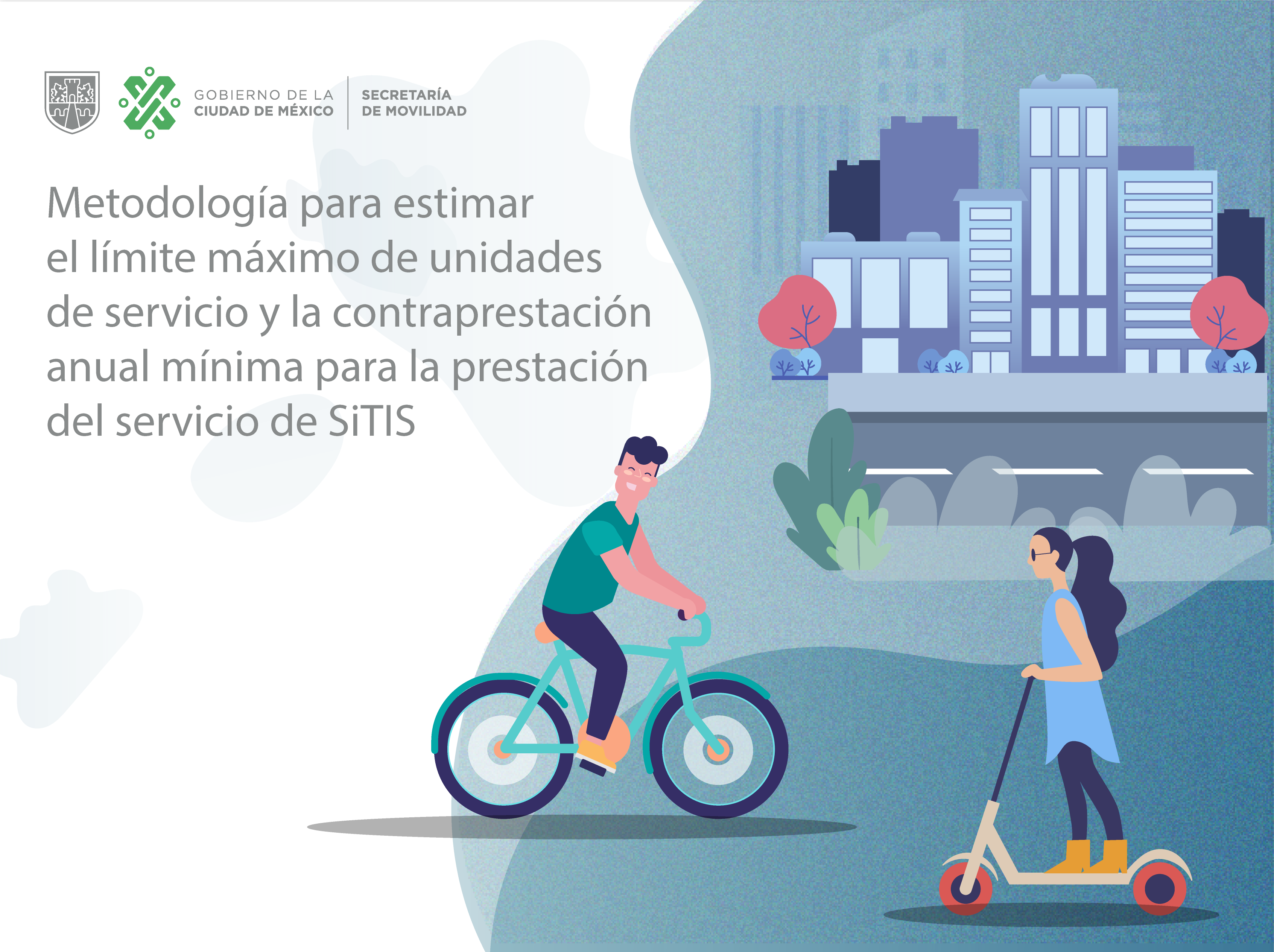 GOBIERNO DE LA CIUDAD DE MÉXICO

SECRETARÍA DE MOVILIDAD

Metodología para estimar el límite máximo de unidades de servicio y la contraprestación anual mínima para la prestación del servicio de SiTIS